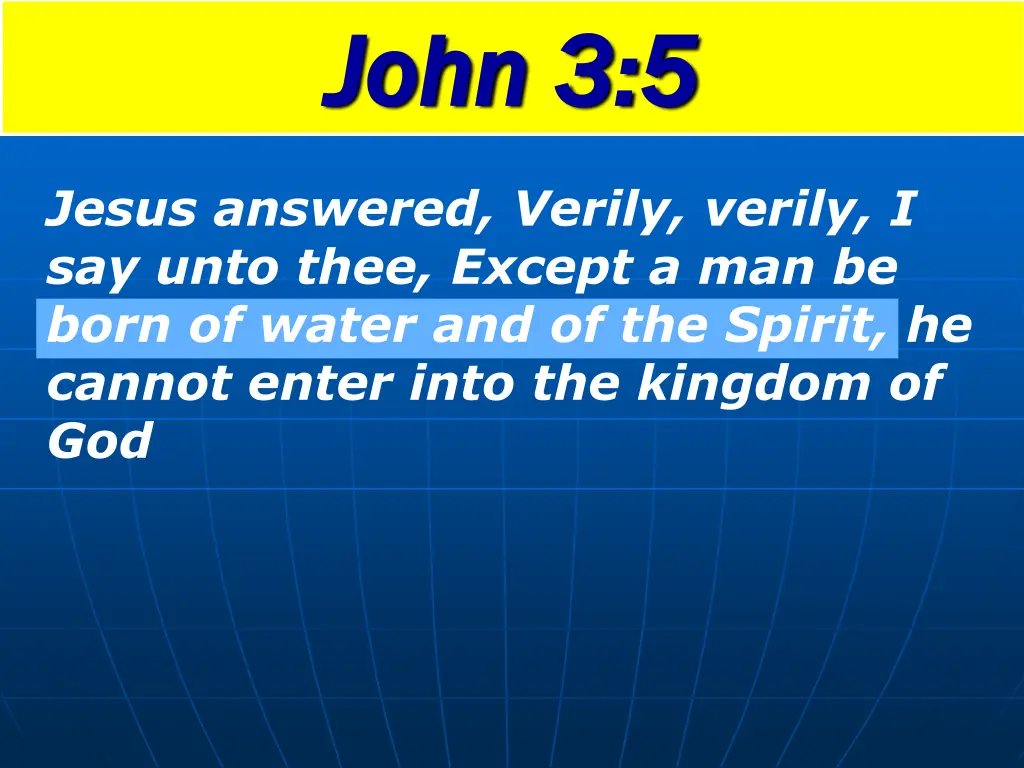 John 3:5

Jesus answered, Verily, verily, I say unto thee, Except a man be born of water and of the Spirit, he cannot enter into the kingdom of God